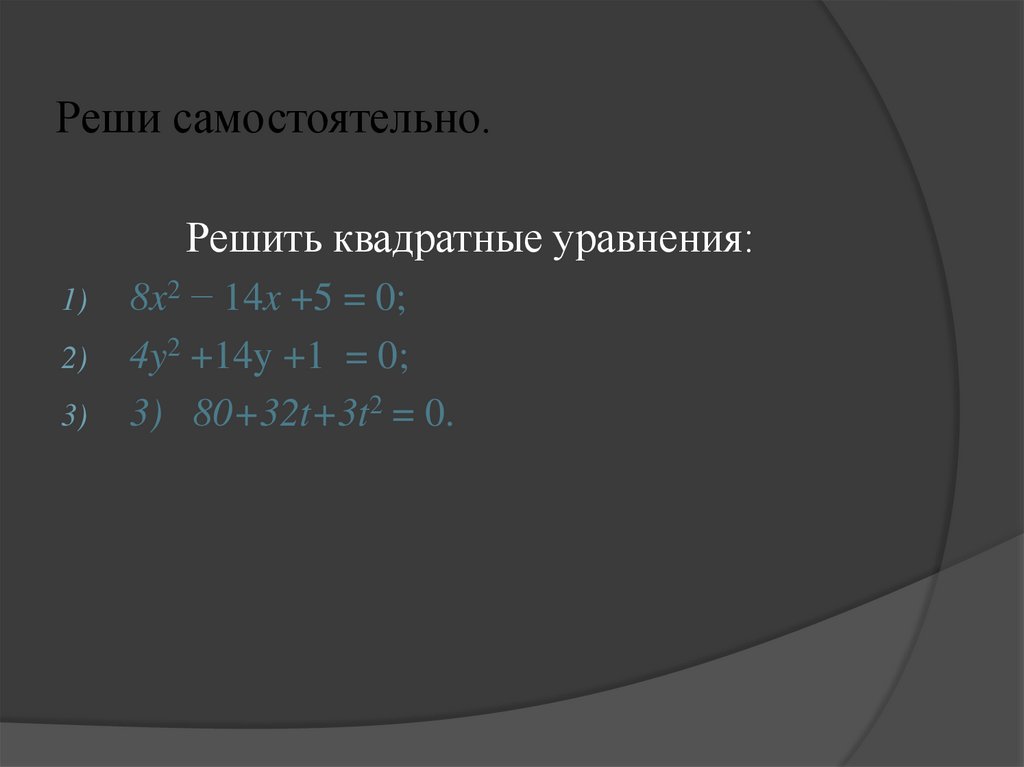 Реши самостоятельно.

Решить квадратные уравнения:

1) $8x^2 - 14x + 5 = 0$;

2) $4y^2 + 14y + 1 = 0$;

3) 3) $80 + 32t + 3t^2 = 0$.